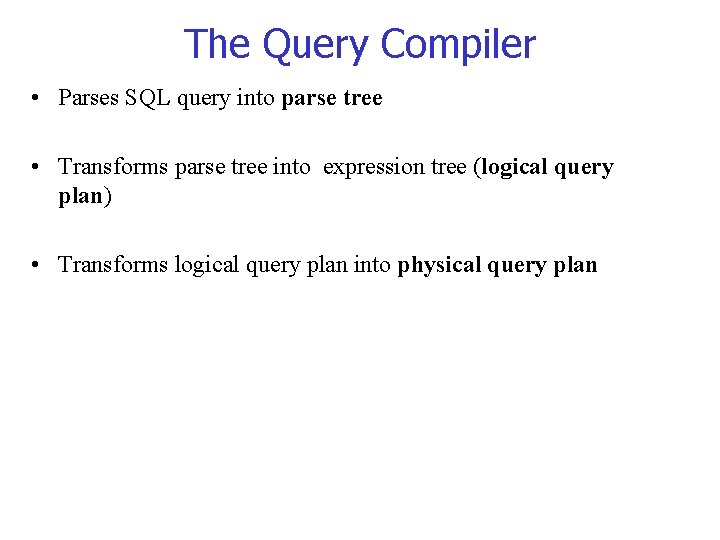 The Query Compiler

• Parses SQL query into parse tree

• Transforms parse tree into expression tree (logical query plan)

• Transforms logical query plan into physical query plan